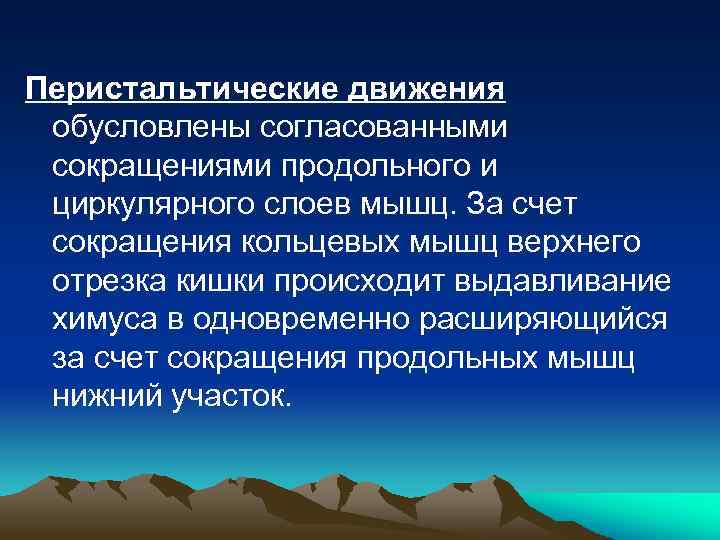 Перистальтические движения обусловлены согласованными сокращениями продольного и циркулярного слоев мышц. За счет сокращения кольцевых мышц верхнего отрезка кишки происходит выдавливание химуса в одновременно расширяющийся за счет сокращения продольных мышц нижний участок.